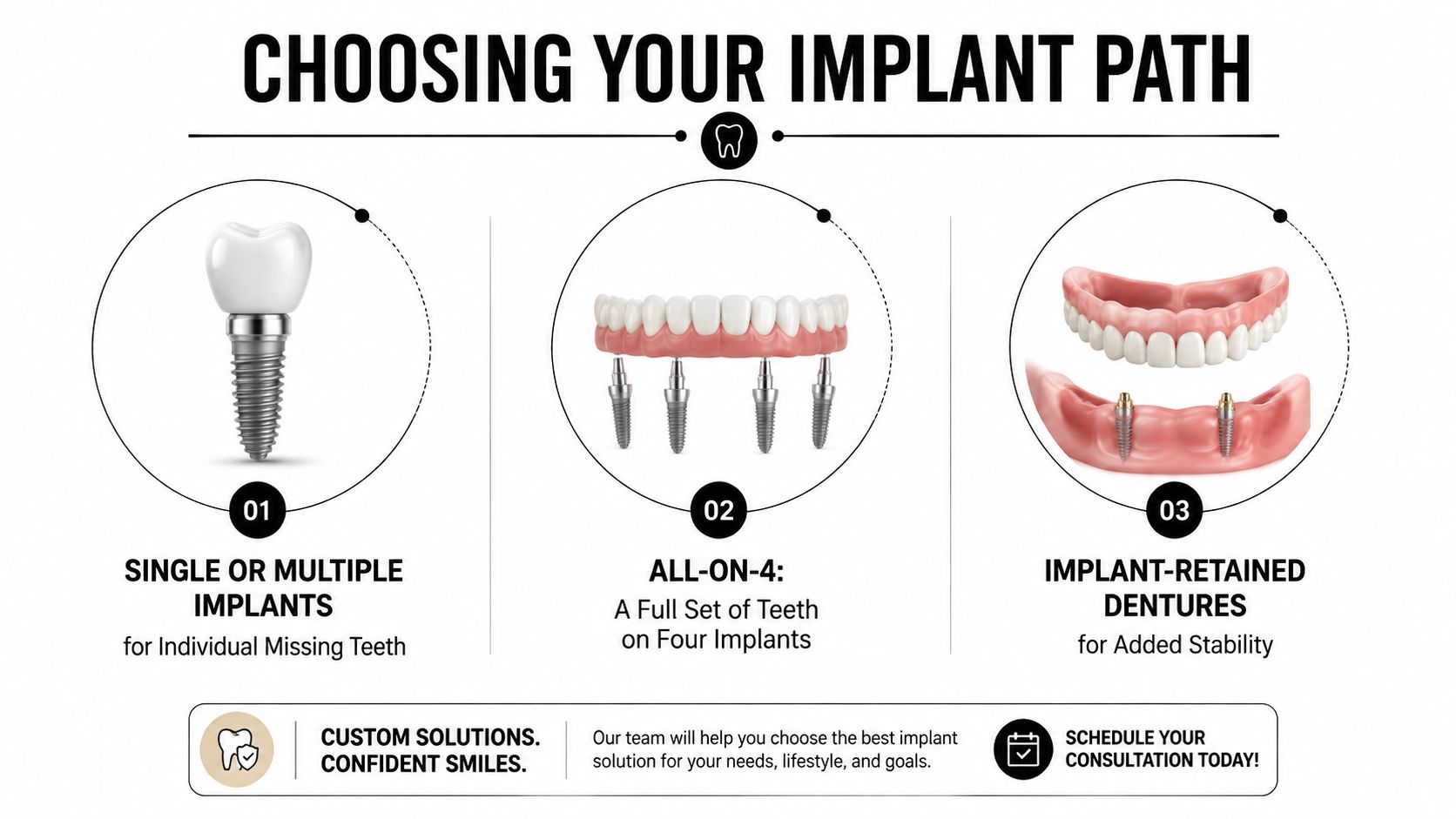 CHOOSING YOUR IMPLANT PATH

01

SINGLE OR MULTIPLE IMPLANTS

for Individual Missing Teeth

02

ALL-ON-4:

A Full Set of Teeth on Four Implants

03

IMPLANT-RETAINED DENTURES

for Added Stability

CUSTOM SOLUTIONS. CONFIDENT SMILES.

Our team will help you choose the best implant solution for your needs, lifestyle, and goals.

SCHEDULE YOUR CONSULTATION TODAY!